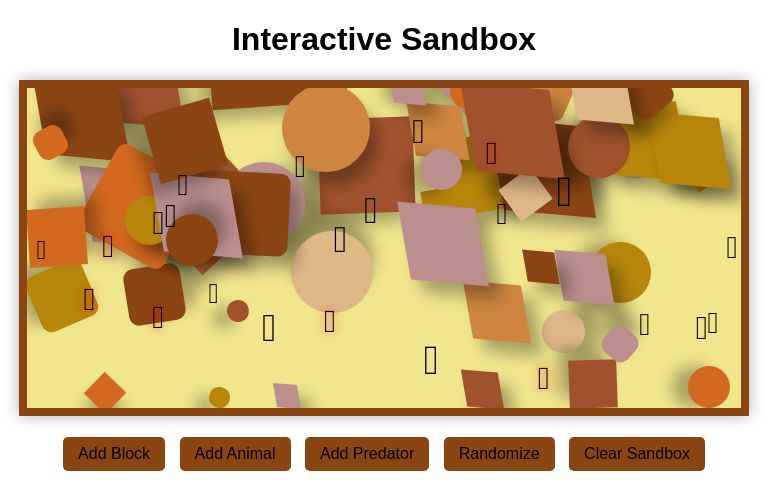 Interactive Sandbox

Add Block Add Animal Add Predator Randomize Clear Sandbox